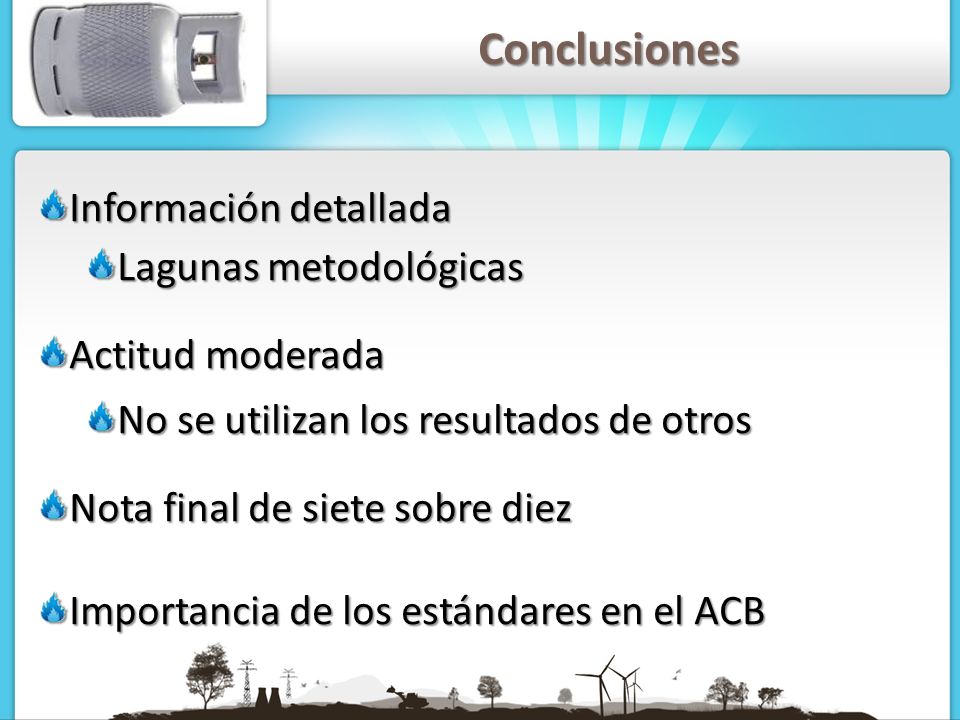 Conclusiones

Información detallada

Lagunas metodológicas

Actitud moderada

No se utilizan los resultados de otros

Nota final de siete sobre diez

Importancia de los estándares en el ACB